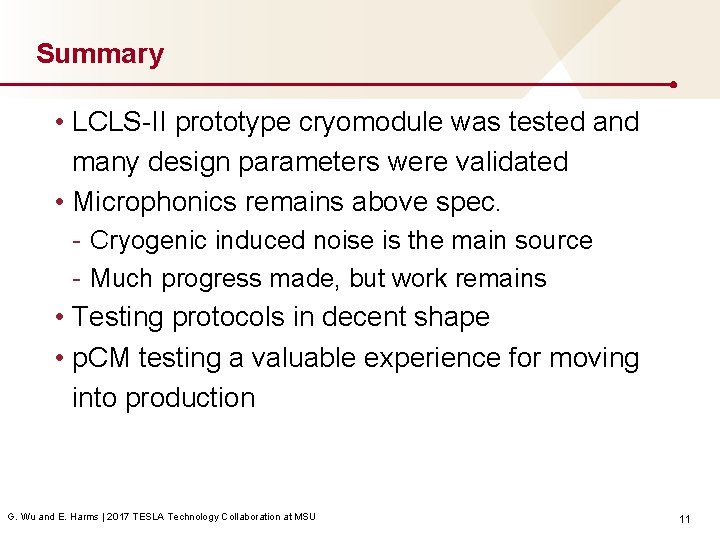 Summary

• LCLS-II prototype cryomodule was tested and many design parameters were validated
• Microphonics remains above spec.
- Cryogenic induced noise is the main source
- Much progress made, but work remains
• Testing protocols in decent shape
• pCM testing a valuable experience for moving into production

G. Wu and E. Harms | 2017 TESLA Technology Collaboration at MSU

11